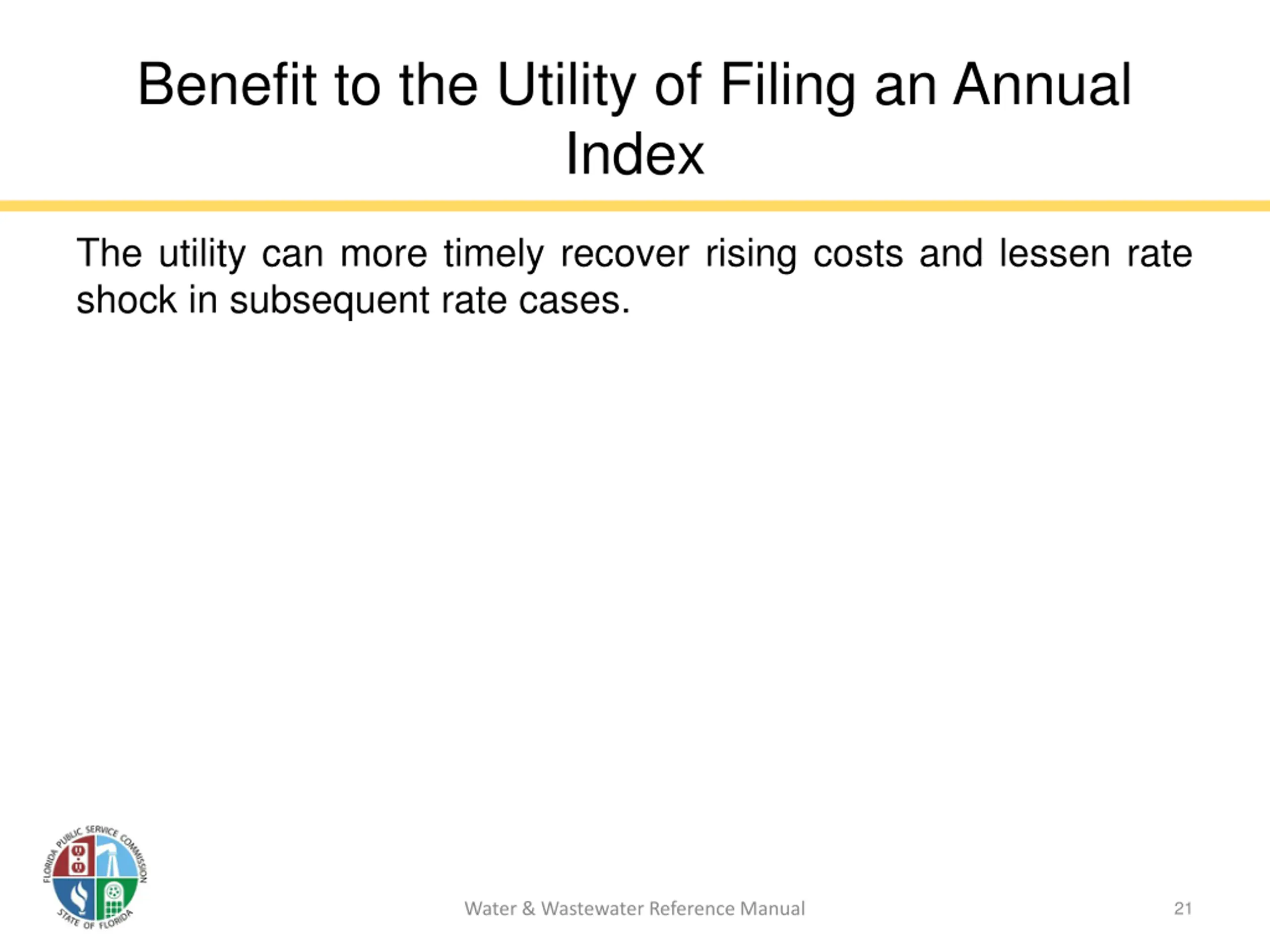 Benefit to the Utility of Filing an Annual Index

The utility can more timely recover rising costs and lessen rate shock in subsequent rate cases.

FLORIDA PUBLIC SERVICE COMMISSION
STATE OF FLORIDA

Water & Wastewater Reference Manual

21